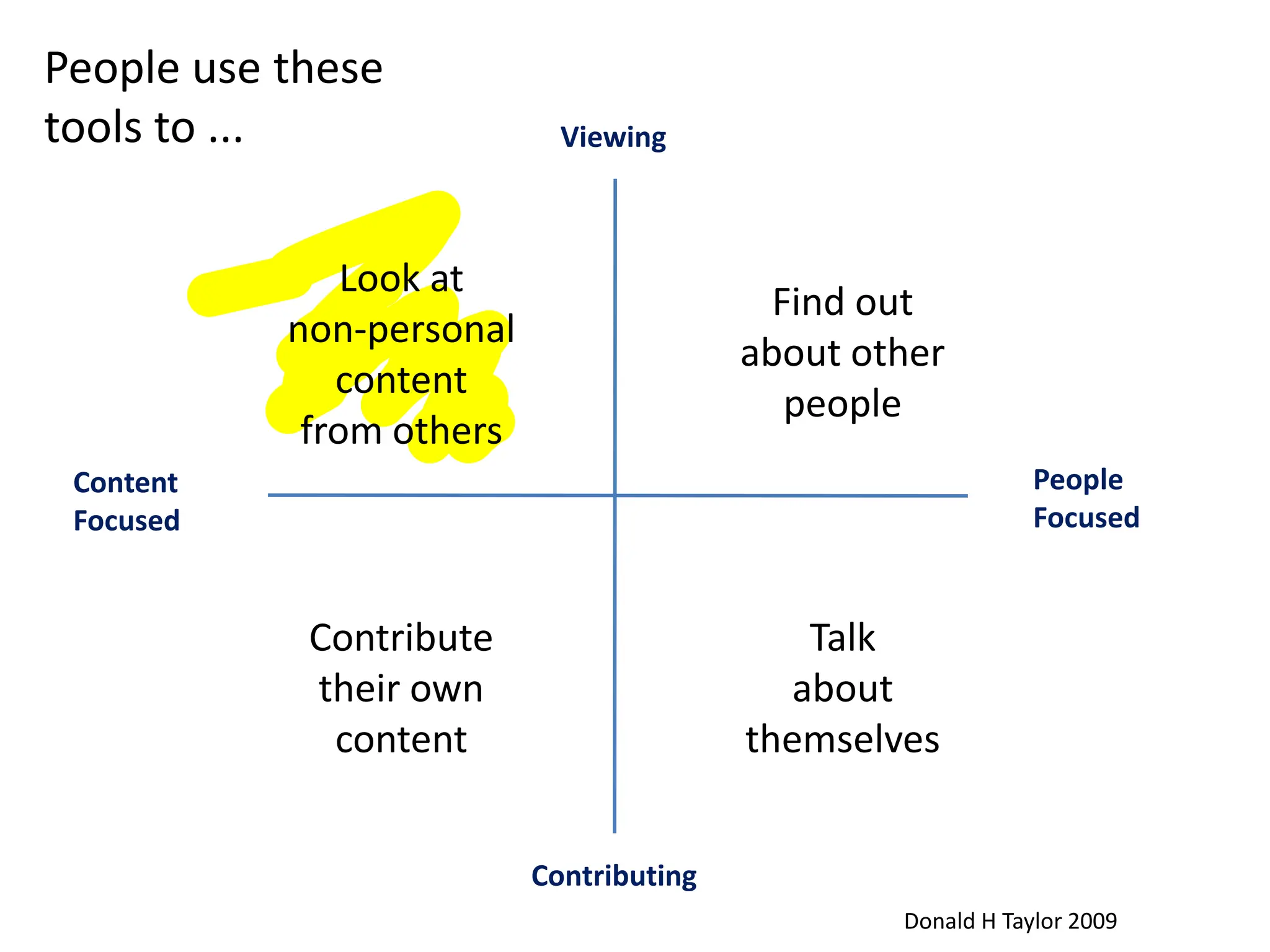 People use these tools to ...

Viewing

Look at non-personal content from others

Find out about other people

Content Focused

People Focused

Contribute their own content

Talk about themselves

Contributing

Donald H Taylor 2009